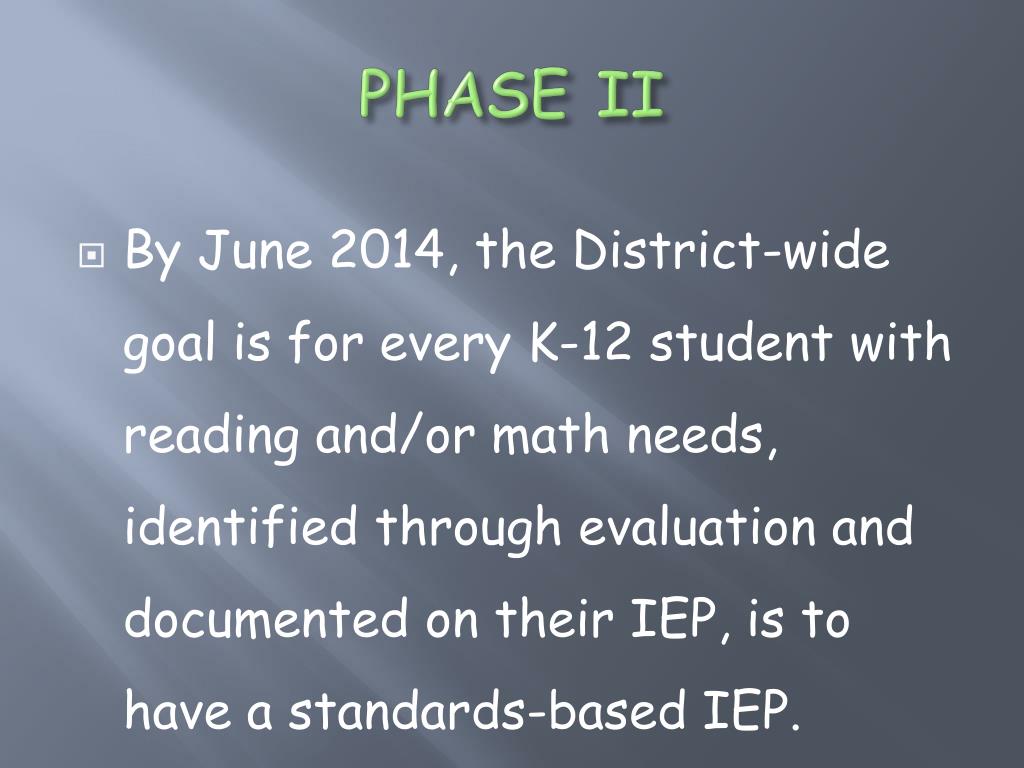 PHASE II

By June 2014, the District-wide goal is for every K-12 student with reading and/or math needs, identified through evaluation and documented on their IEP, is to have a standards-based IEP.